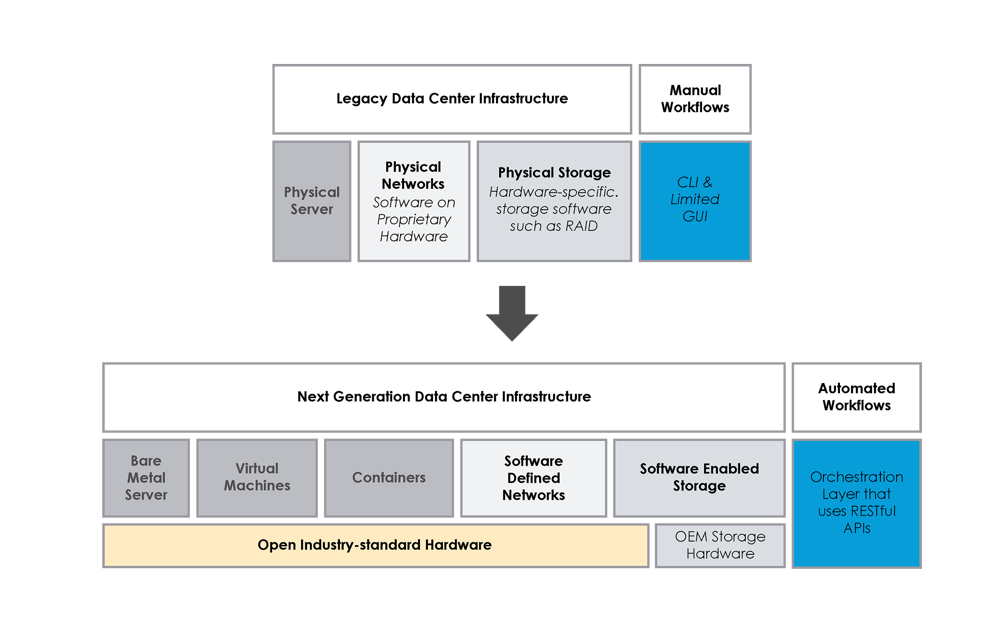 Legacy Data Center Infrastructure

Manual Workflows

Physical Server

Physical Networks
Software on Proprietary Hardware

Physical Storage
Hardware-specific. storage software such as RAID

CLI & Limited GUI

Next Generation Data Center Infrastructure

Automated Workflows

Bare Metal Server

Virtual Machines

Containers

Software Defined Networks

Software Enabled Storage

Orchestration Layer that uses RESTful APIs

Open Industry-standard Hardware

OEM Storage Hardware